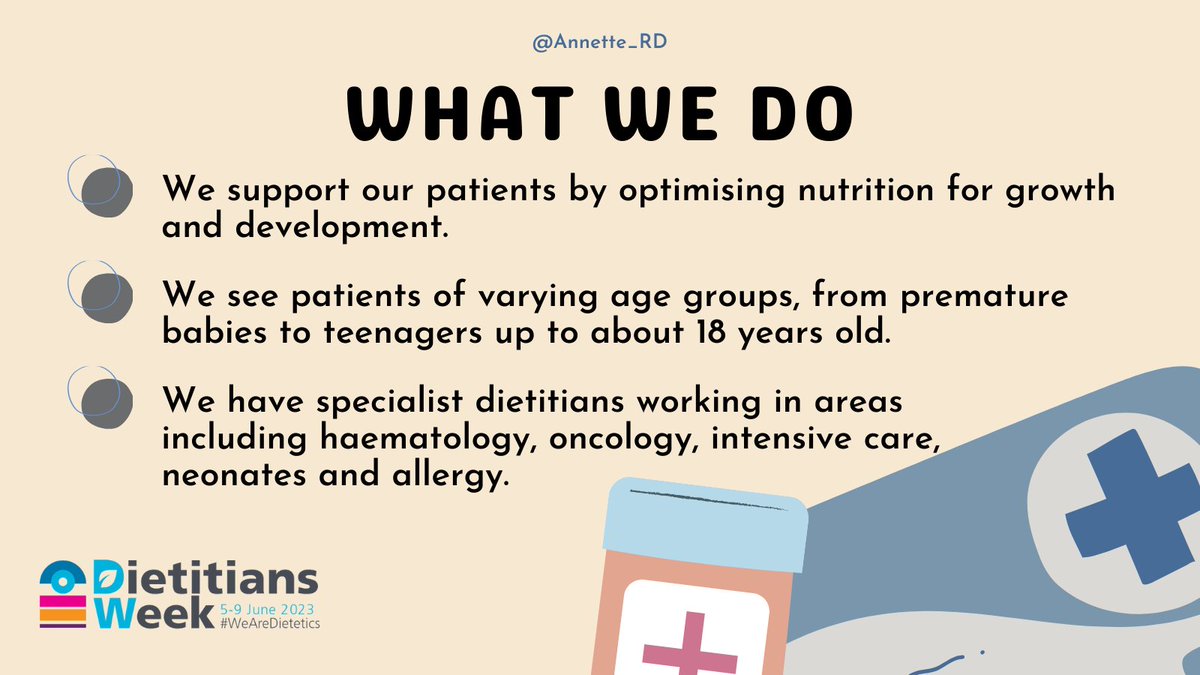 @Annette_RD

WHAT WE DO

We support our patients by optimising nutrition for growth and development.

We see patients of varying age groups, from premature babies to teenagers up to about 18 years old.

We have specialist dietitians working in areas including haematology, oncology, intensive care, neonates and allergy.

Dietitians Week 5-9 June 2023 #WeAreDietetics